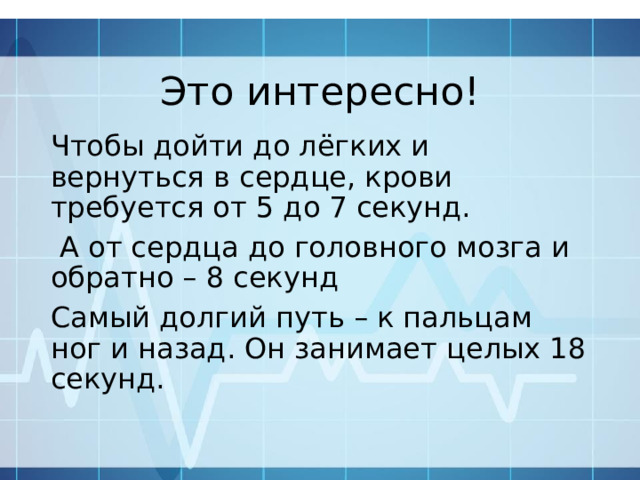 Это интересно!

Чтобы дойти до лёгких и вернуться в сердце, крови требуется от 5 до 7 секунд.

А от сердца до головного мозга и обратно – 8 секунд

Самый долгий путь – к пальцам ног и назад. Он занимает целых 18 секунд.